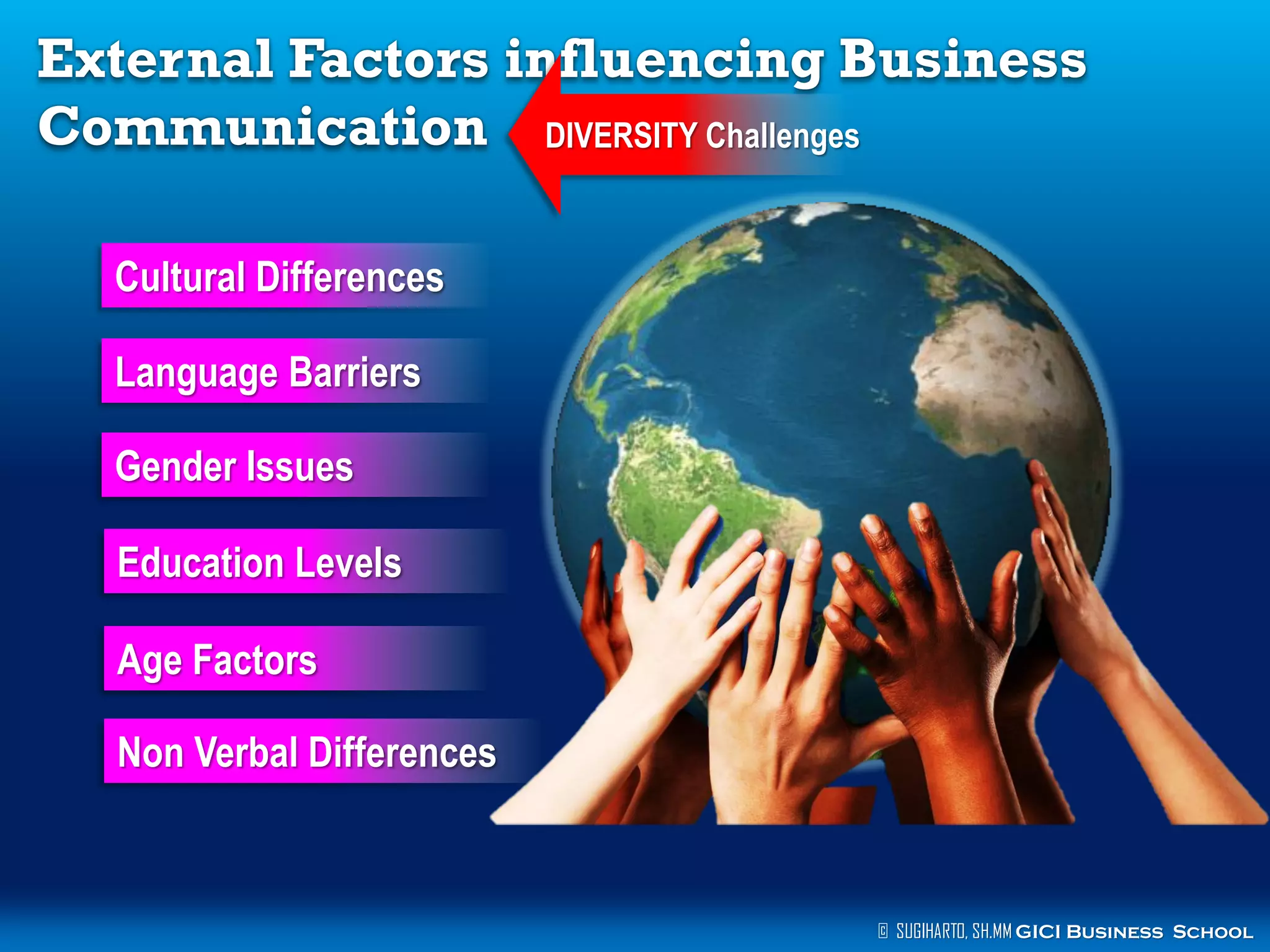 External Factors influencing Business Communication

DIVERSITY Challenges

Cultural Differences

Language Barriers

Gender Issues

Education Levels

Age Factors

Non Verbal Differences

© SUGIHARTO, SH.MM GICI BUSINESS SCHOOL